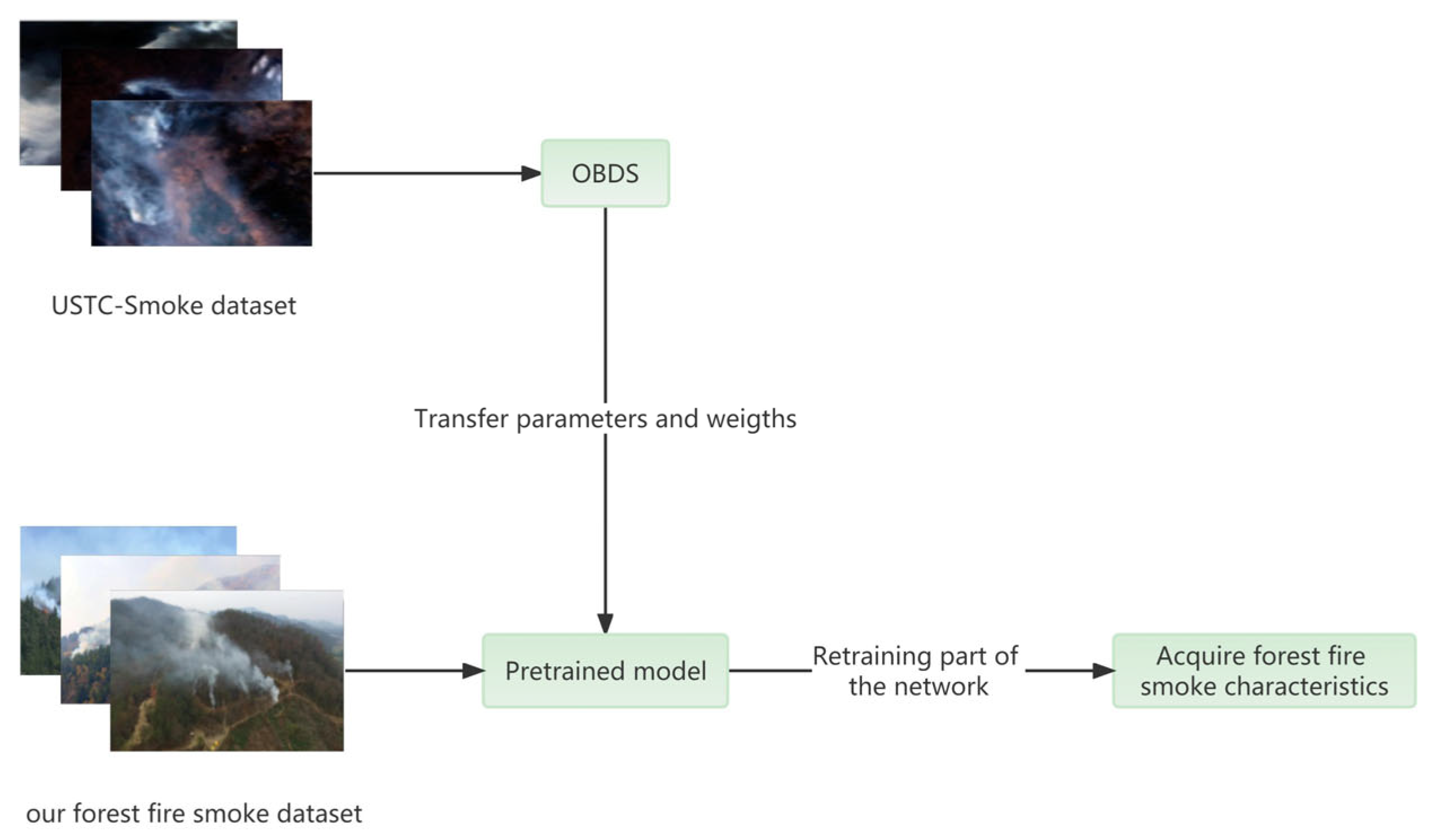 OBDS

USTC-Smoke dataset

Transfer parameters and weigths

Pretrained model

Retraining part of the network

Acquire forest fire smoke characteristics

our forest fire smoke dataset